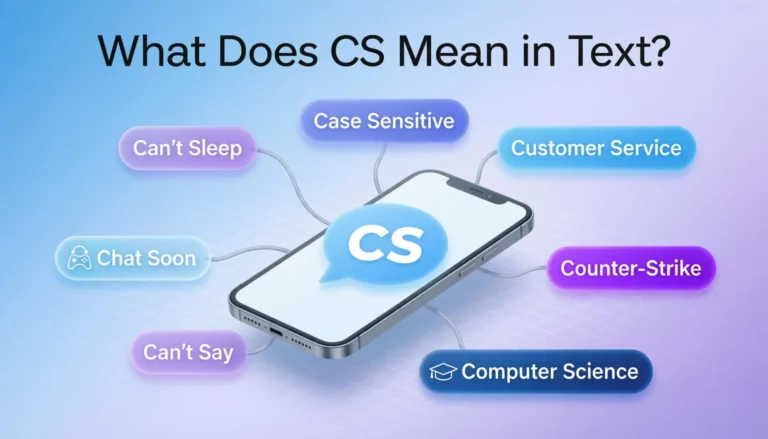 What Does CS Mean in Text?

Case Sensitive

Can't Sleep

Customer Service

CS

Chat Soon

Counter-Strike

Can't Say

Computer Science